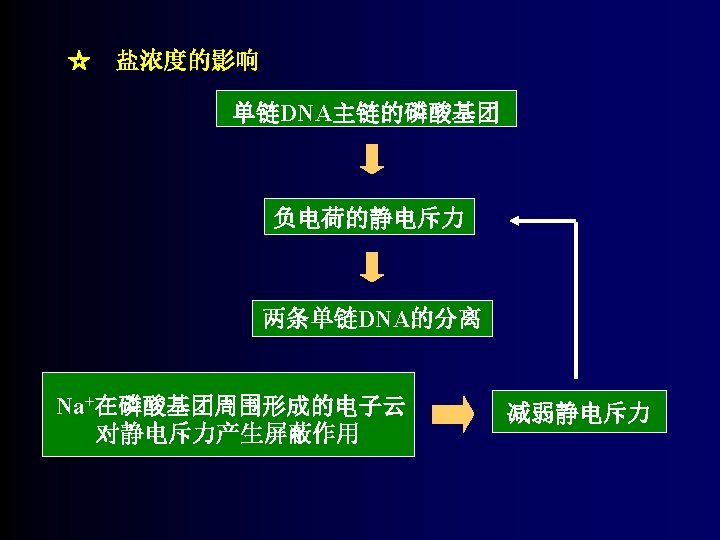 ☆ 盐浓度的影响

单链DNA主链的磷酸基团

负电荷的静电斥力

两条单链DNA的分离

$Na^+$在磷酸基团周围形成的电子云对静电斥力产生屏蔽作用

减弱静电斥力